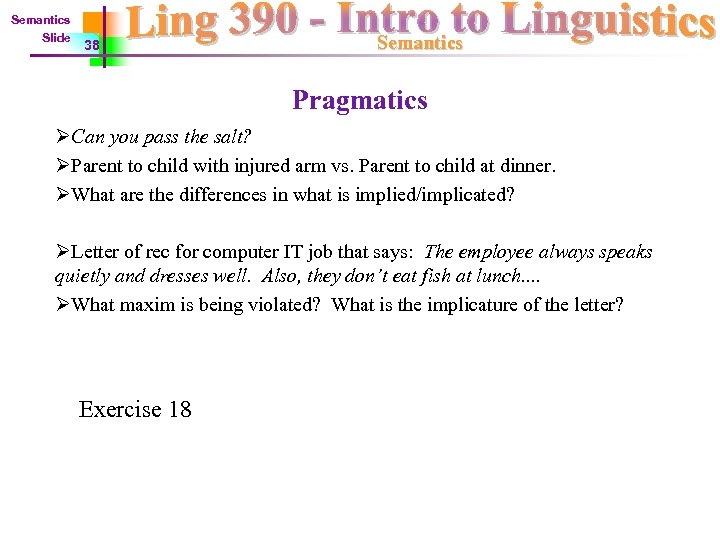 Semantics
Slide 38

Ling 390 - Intro to Linguistics
Semantics

Pragmatics

➢Can you pass the salt?

➢Parent to child with injured arm vs. Parent to child at dinner.

➢What are the differences in what is implied/implicated?

➢Letter of rec for computer IT job that says: The employee always speaks quietly and dresses well. Also, they don't eat fish at lunch....

➢What maxim is being violated? What is the implicature of the letter?

Exercise 18